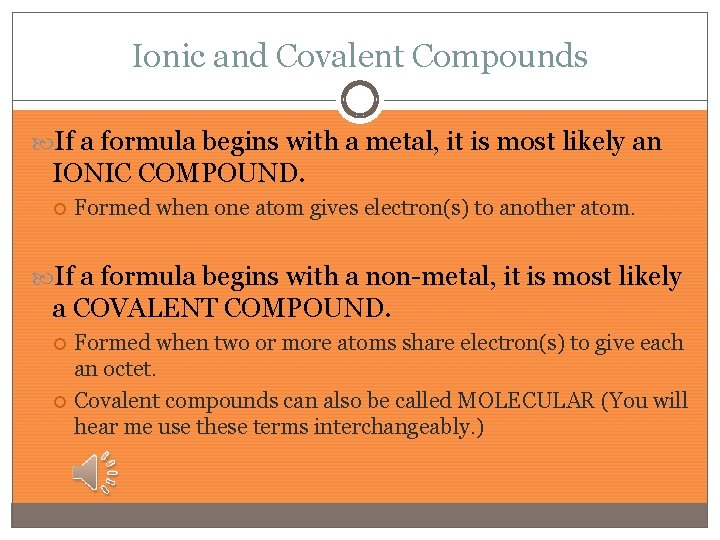 Ionic and Covalent Compounds

If a formula begins with a metal, it is most likely an IONIC COMPOUND.

Formed when one atom gives electron(s) to another atom.

If a formula begins with a non-metal, it is most likely a COVALENT COMPOUND.

Formed when two or more atoms share electron(s) to give each an octet.

Covalent compounds can also be called MOLECULAR (You will hear me use these terms interchangeably.)